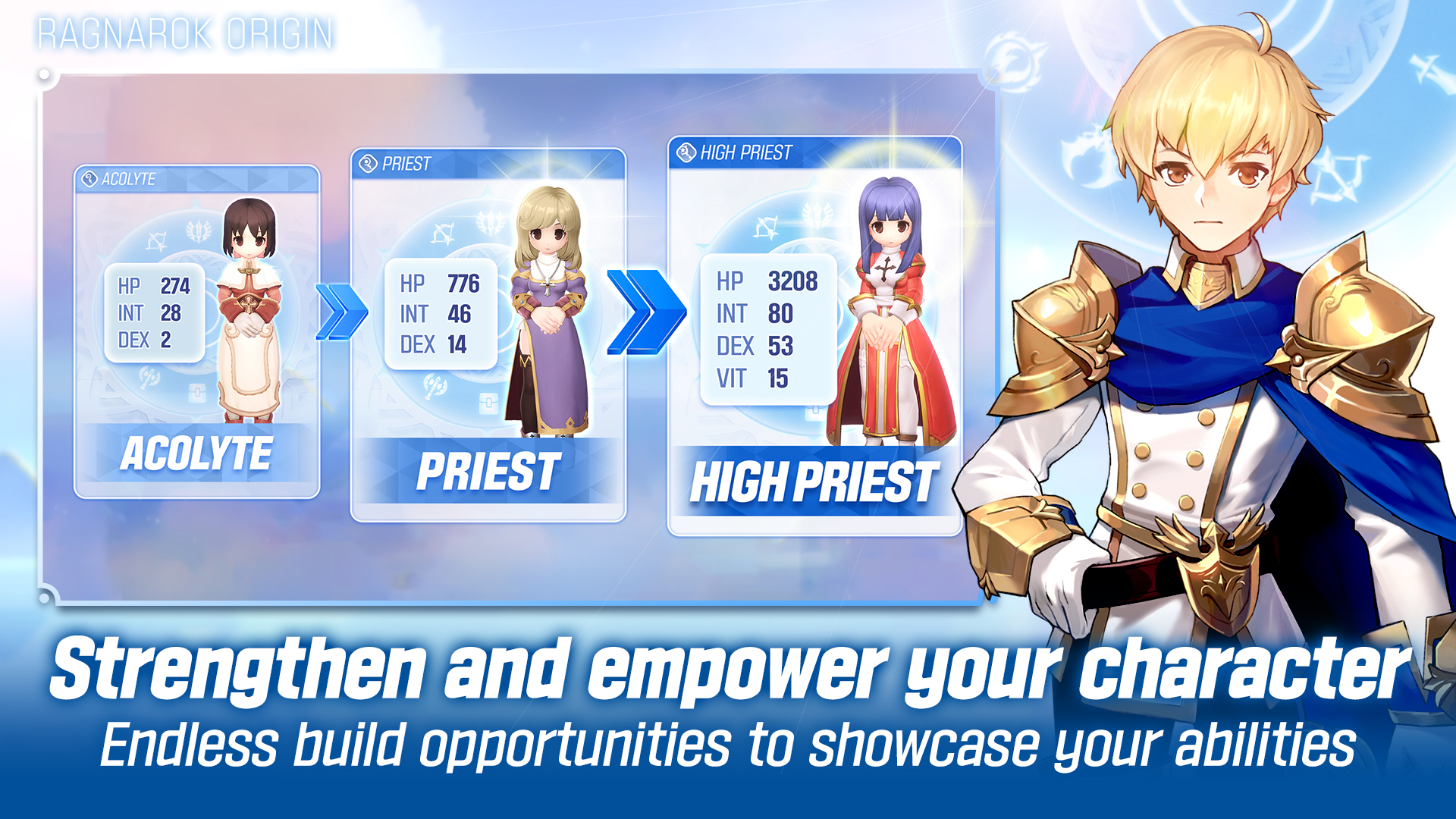 RAGNAROK ORIGIN

ACOLYTE

HP 274
INT 28
DEX 2

ACOLYTE

PRIEST

HP 776
INT 46
DEX 14

PRIEST

HIGH PRIEST

HP 3208
INT 80
DEX 53
VIT 15

HIGH PRIEST

Strengthen and empower your character

Endless build opportunities to showcase your abilities